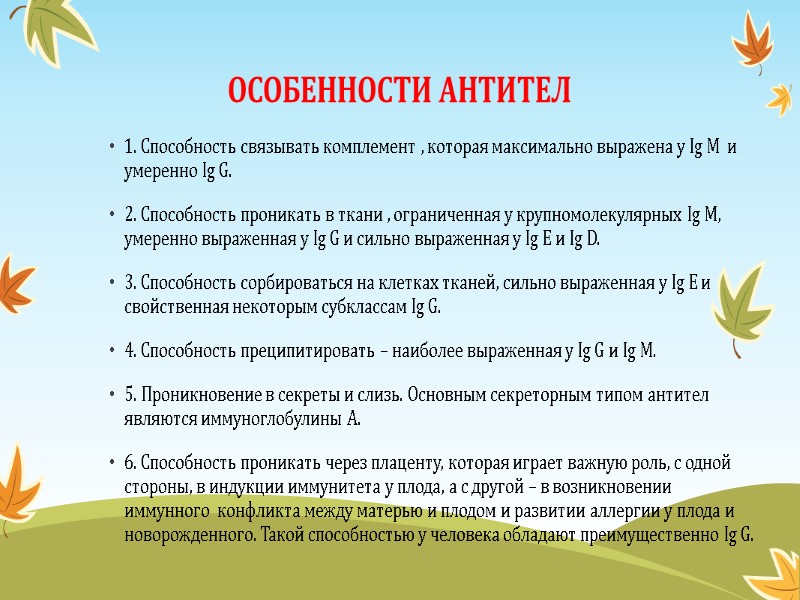 ОСОБЕННОСТИ АНТИТЕЛ

• 1. Способность связывать комплемент , которая максимально выражена у Ig M и умеренно Ig G.

• 2. Способность проникать в ткани , ограниченная у крупномолекулярных Ig M, умеренно выраженная у Ig G и сильно выраженная у Ig E и Ig D.

• 3. Способность сорбироваться на клетках тканей, сильно выраженная у Ig E и свойственная некоторым субклассам Ig G.

• 4. Способность преципитировать – наиболее выраженная у Ig G и Ig M.

• 5. Проникновение в секреты и слизь. Основным секреторным типом антител являются иммуноглобулины А.

• 6. Способность проникать через плаценту, которая играет важную роль, с одной стороны, в индукции иммунитета у плода, а с другой – в возникновении иммунного конфликта между матерью и плодом и развитии аллергии у плода и новорожденного. Такой способностью у человека обладают преимущественно Ig G.